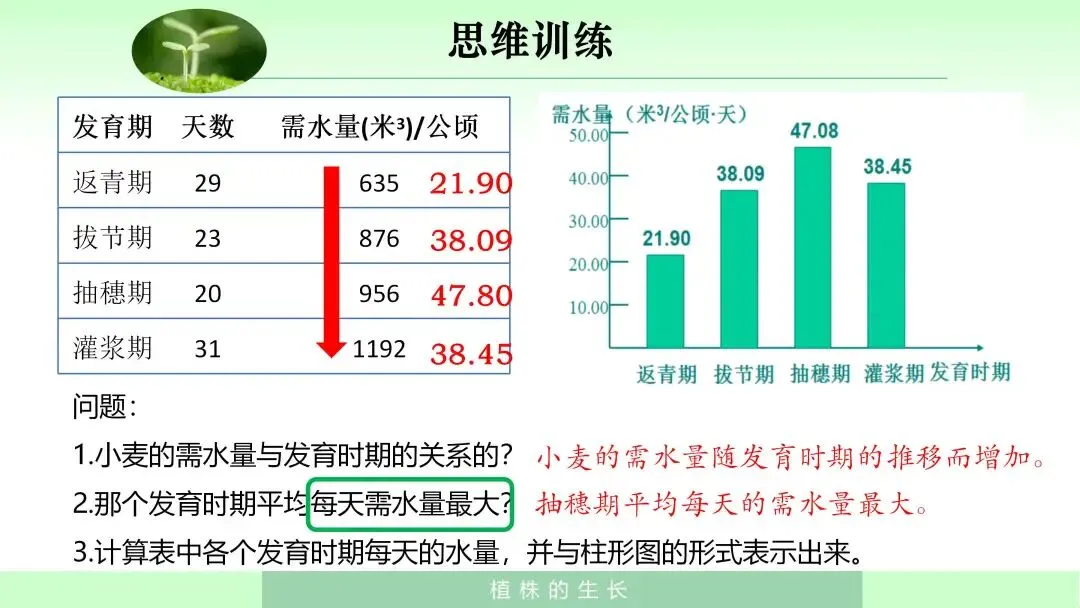 思维训练

| 发育期 | 天数 | 需水量(米³)/公顷 | |
|---|---|---|---|
| 返青期 | 29 | 635 | 21.90 |
| 拔节期 | 23 | 876 | 38.09 |
| 抽穗期 | 20 | 956 | 47.80 |
| 灌浆期 | 31 | 1192 | 38.45 |

需水量（米³/公顷·天）
50.00
40.00
30.00
20.00
10.00
21.90
38.09
47.08
38.45
返青期 拔节期 抽穗期 灌浆期 发育时期

问题：
1.小麦的需水量与发育时期的关系的？ 小麦的需水量随发育时期的推移而增加。
2.那个发育时期平均每天需水量最大？ 抽穗期平均每天的需水量最大。
3.计算表中各个发育时期每天的水量，并与柱形图的形式表示出来。

植株的生长